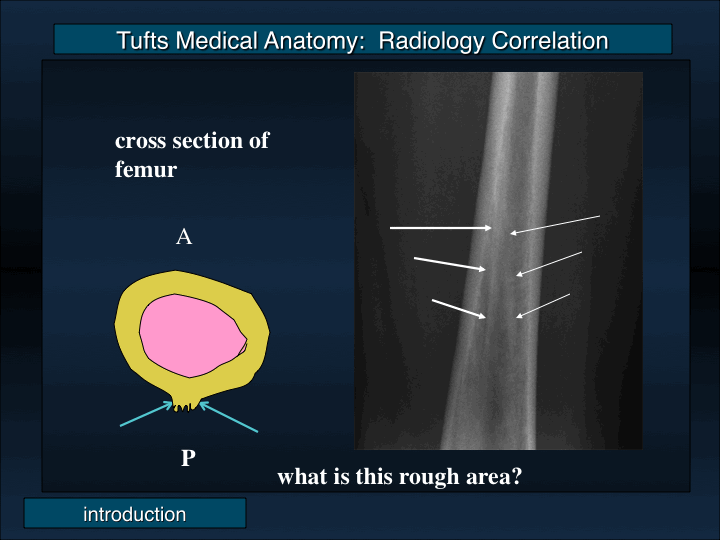 Tufts Medical Anatomy: Radiology Correlation

cross section of femur

A

P

what is this rough area?

introduction